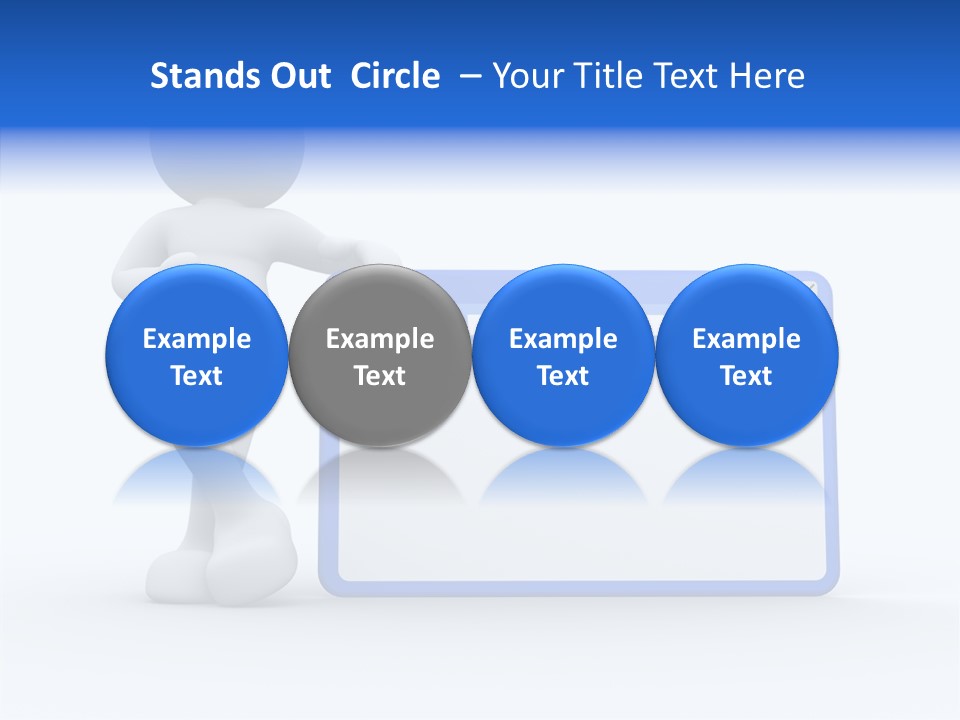 Stands Out Circle – Your Title Text Here

Example Text

Example Text

Example Text

Example Text